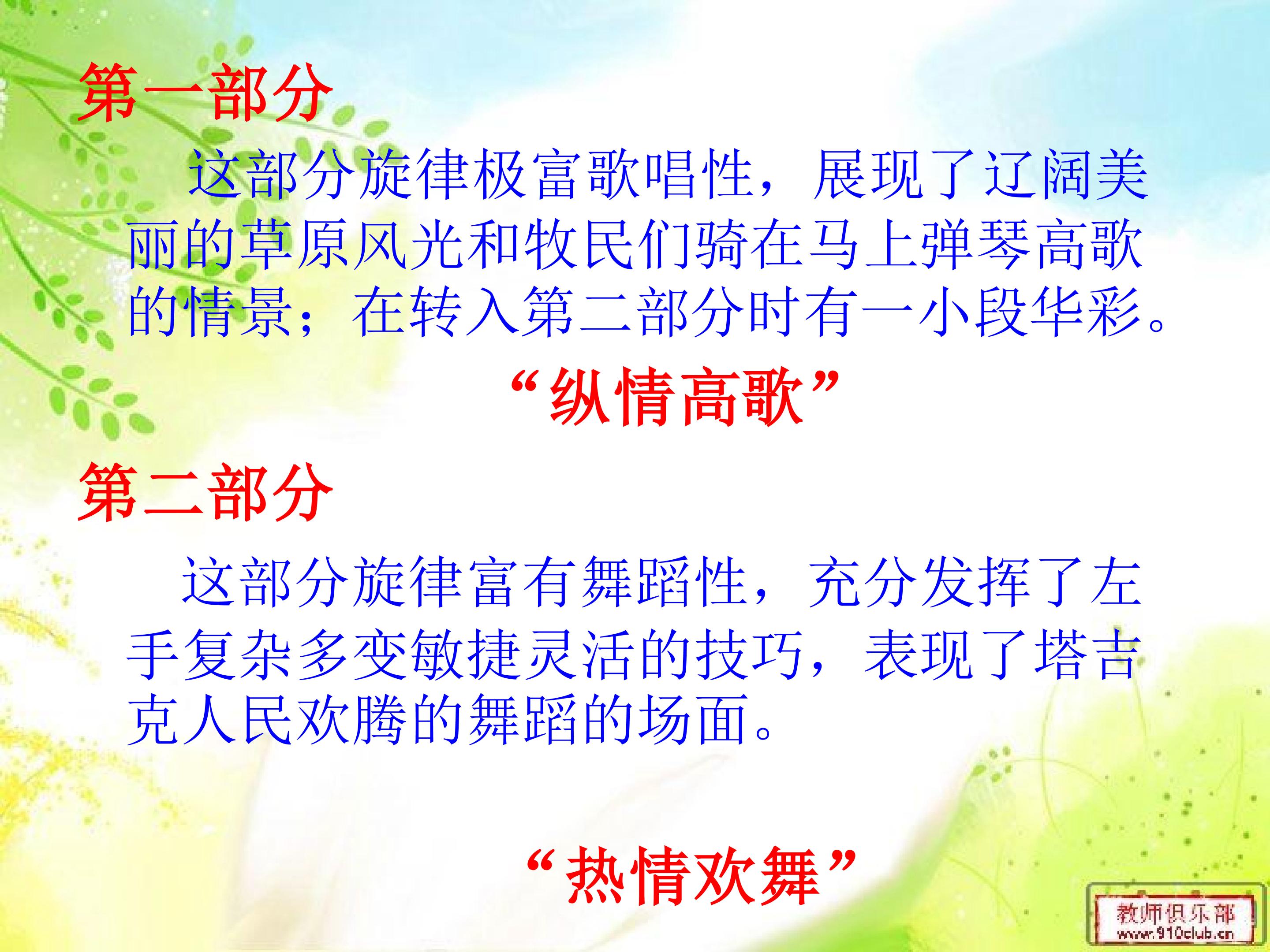 第一部分

这部分旋律极富歌唱性，展现了辽阔美丽的草原风光和牧民们骑在马上弹琴高歌的情景；在转入第二部分时有一小段华彩。

“纵情高歌”

第二部分

这部分旋律富有舞蹈性，充分发挥了左手复杂多变敏捷灵活的技巧，表现了塔吉克人民欢腾的舞蹈的场面。

“热情欢舞”

教师俱乐部
www.910club.cn